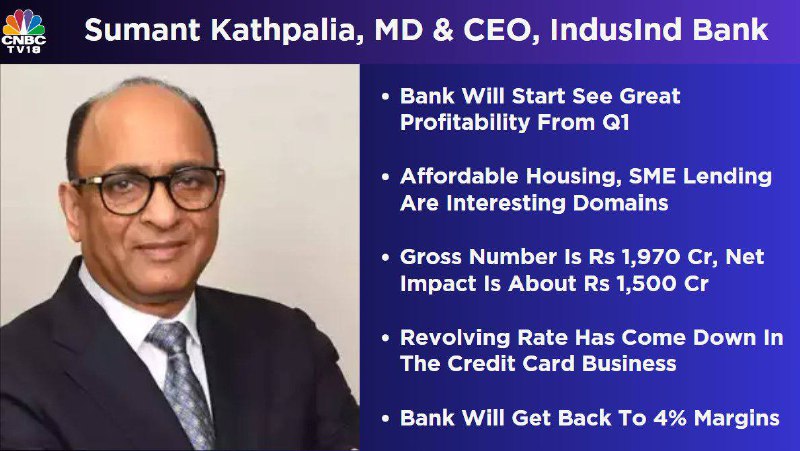 CNBC TV18

Sumant Kathpalia, MD & CEO, IndusInd Bank

• Bank Will Start See Great Profitability From Q1

• Affordable Housing, SME Lending Are Interesting Domains

• Gross Number Is Rs 1,970 Cr, Net Impact Is About Rs 1,500 Cr

• Revolving Rate Has Come Down In The Credit Card Business

• Bank Will Get Back To 4% Margins